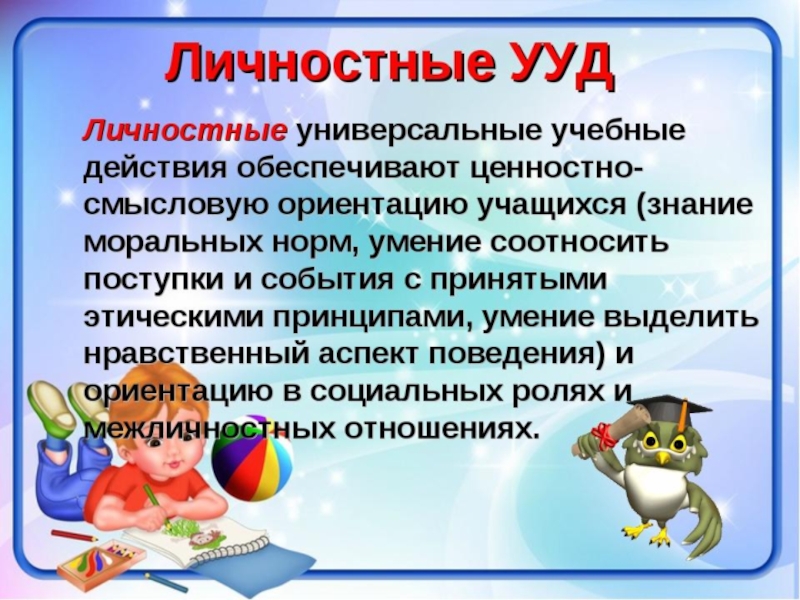 Личностные УУД

Личностные универсальные учебные действия обеспечивают ценностно-смысловую ориентацию учащихся (знание моральных норм, умение соотносить поступки и события с принятыми этическими принципами, умение выделить нравственный аспект поведения) и ориентацию в социальных ролях и межличностных отношениях.